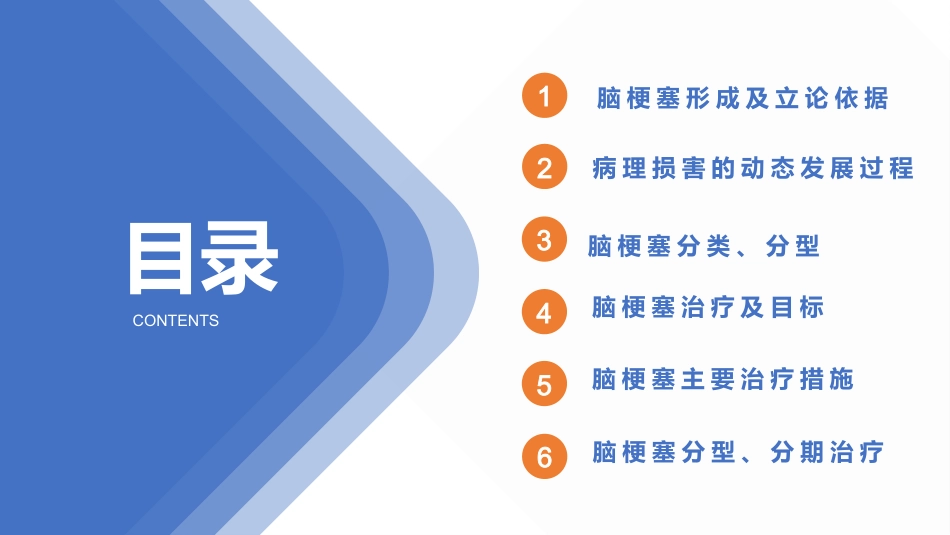 目录
CONTENTS

1 脑梗塞形成及立论依据

2 病理损害的动态发展过程

3 脑梗塞分类、分型

4 脑梗塞治疗及目标

5 脑梗塞主要治疗措施

6 脑梗塞分型、分期治疗